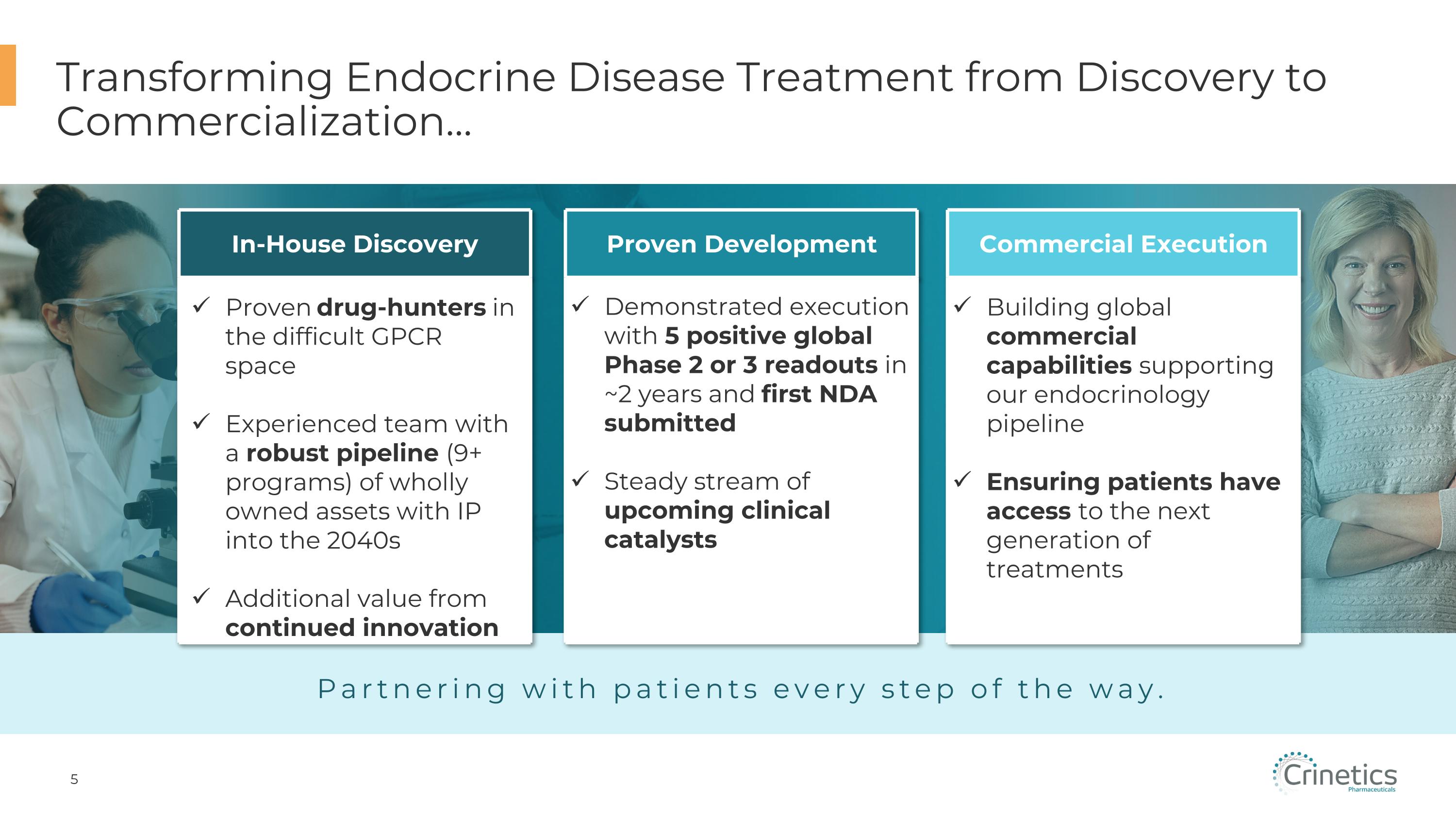 Transforming Endocrine Disease Treatment from Discovery to Commercialization…

In-House Discovery

✓ Proven drug-hunters in the difficult GPCR space

✓ Experienced team with a robust pipeline (9+ programs) of wholly owned assets with IP into the 2040s

✓ Additional value from continued innovation

Proven Development

✓ Demonstrated execution with 5 positive global Phase 2 or 3 readouts in ~2 years and first NDA submitted

✓ Steady stream of upcoming clinical catalysts

Commercial Execution

✓ Building global commercial capabilities supporting our endocrinology pipeline

✓ Ensuring patients have access to the next generation of treatments

Partnering with patients every step of the way.

5

Crinetics Pharmaceuticals